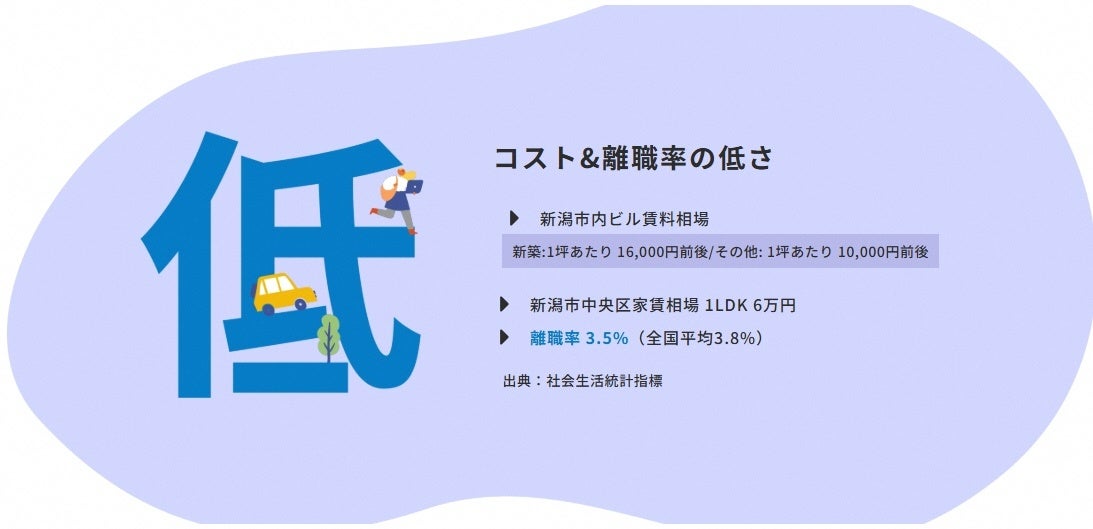 低

コスト&離職率の低さ

▶ 新潟市内ビル賃料相場

新築:1坪あたり 16,000円前後/その他: 1坪あたり 10,000円前後

▶ 新潟市中央区家賃相場 1LDK 6万円

▶ 離職率 3.5%（全国平均3.8%）

出典：社会生活統計指標